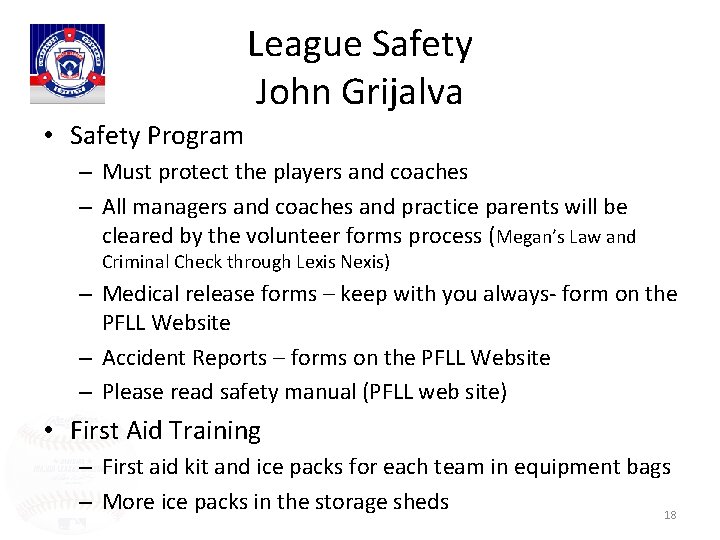 League Safety
John Grijalva

• Safety Program
– Must protect the players and coaches
– All managers and coaches and practice parents will be cleared by the volunteer forms process (Megan's Law and Criminal Check through Lexis Nexis)
– Medical release forms – keep with you always- form on the PFLL Website
– Accident Reports – forms on the PFLL Website
– Please read safety manual (PFLL web site)

• First Aid Training
– First aid kit and ice packs for each team in equipment bags
– More ice packs in the storage sheds

18